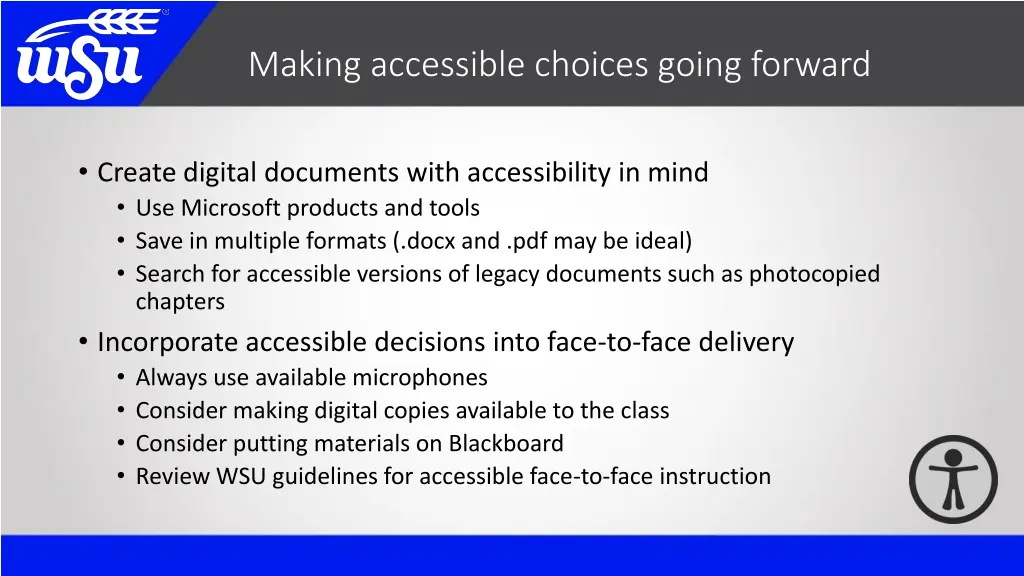 WSU

Making accessible choices going forward

• Create digital documents with accessibility in mind
  • Use Microsoft products and tools
  • Save in multiple formats (.docx and .pdf may be ideal)
  • Search for accessible versions of legacy documents such as photocopied chapters
• Incorporate accessible decisions into face-to-face delivery
  • Always use available microphones
  • Consider making digital copies available to the class
  • Consider putting materials on Blackboard
  • Review WSU guidelines for accessible face-to-face instruction